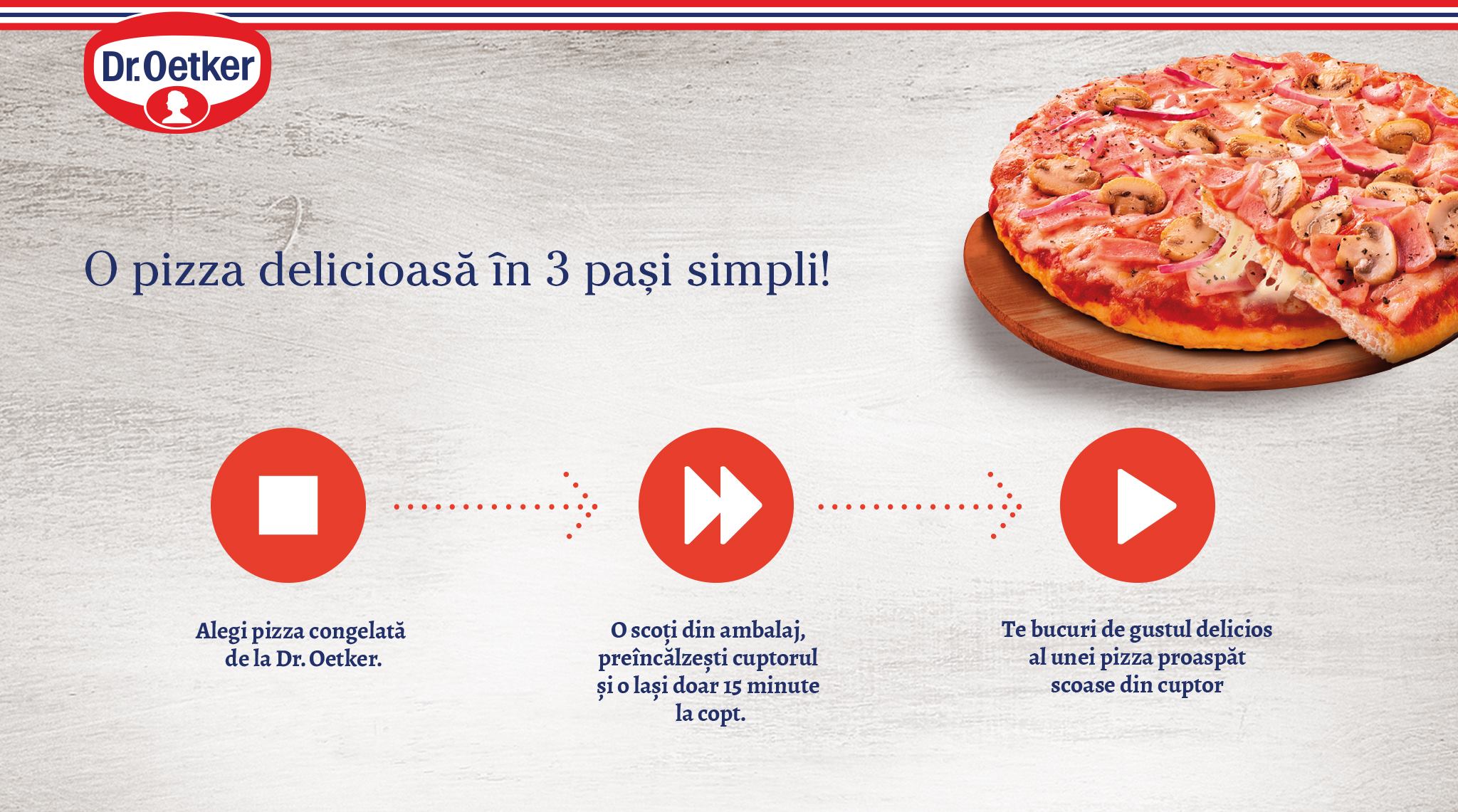 Dr.Oetker

O pizza delicioasă în 3 pași simpli!

Alegi pizza congelată de la Dr. Oetker.

O scoți din ambalaj, preîncălzești cuptorul și o lași doar 15 minute la copt.

Te bucuri de gustul delicios al unei pizza proaspăt scoase din cuptor